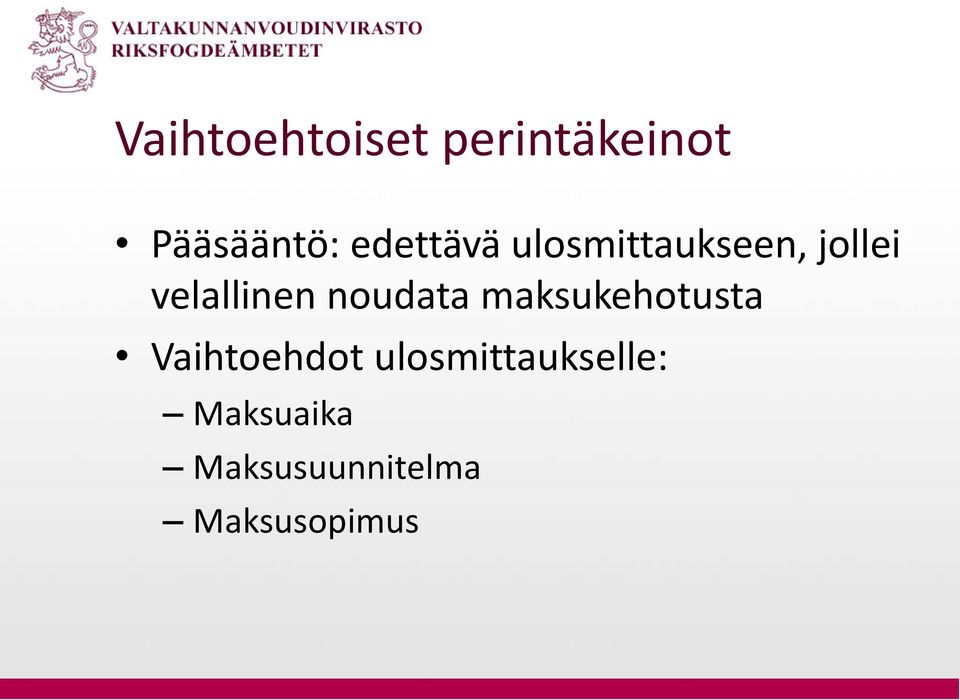 VALTAKUNNANVOUDINVIRASTO
RIKSFOGDEÄMBETET

Vaihtoehtoiset perintäkeinot

• Pääsääntö: edettävä ulosmittaukseen, jollei velallinen noudata maksukehotusta
• Vaihtoehdot ulosmittaukselle:
– Maksuaika
– Maksusuunnitelma
– Maksusopimus